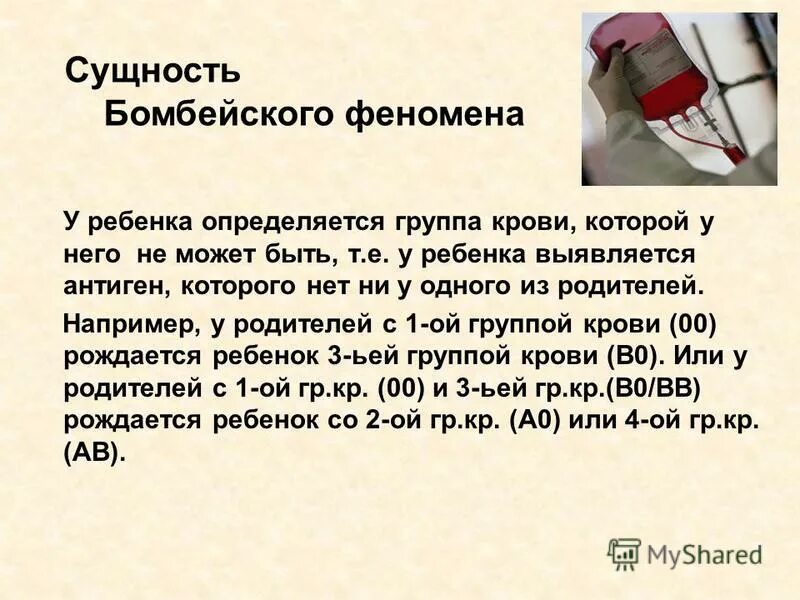 Сущность
Бомбейского феномена

У ребенка определяется группа крови, которой у него не может быть, т.е. у ребенка выявляется антиген, которого нет ни у одного из родителей.

Например, у родителей с 1-ой группой крови (00) рождается ребенок 3-ьей группой крови (В0). Или у родителей с 1-ой гр.кр. (00) и 3-ьей гр.кр.(В0/ВВ) рождается ребенок со 2-ой гр.кр. (А0) или 4-ой гр.кр. (АВ).

MyShared